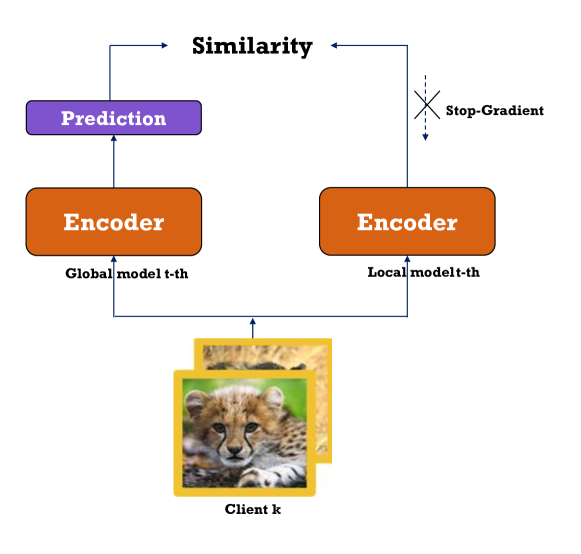 Similarity

Prediction

Stop-Gradient

Encoder

Encoder

Global model t-th

Local modelt-th

Client k